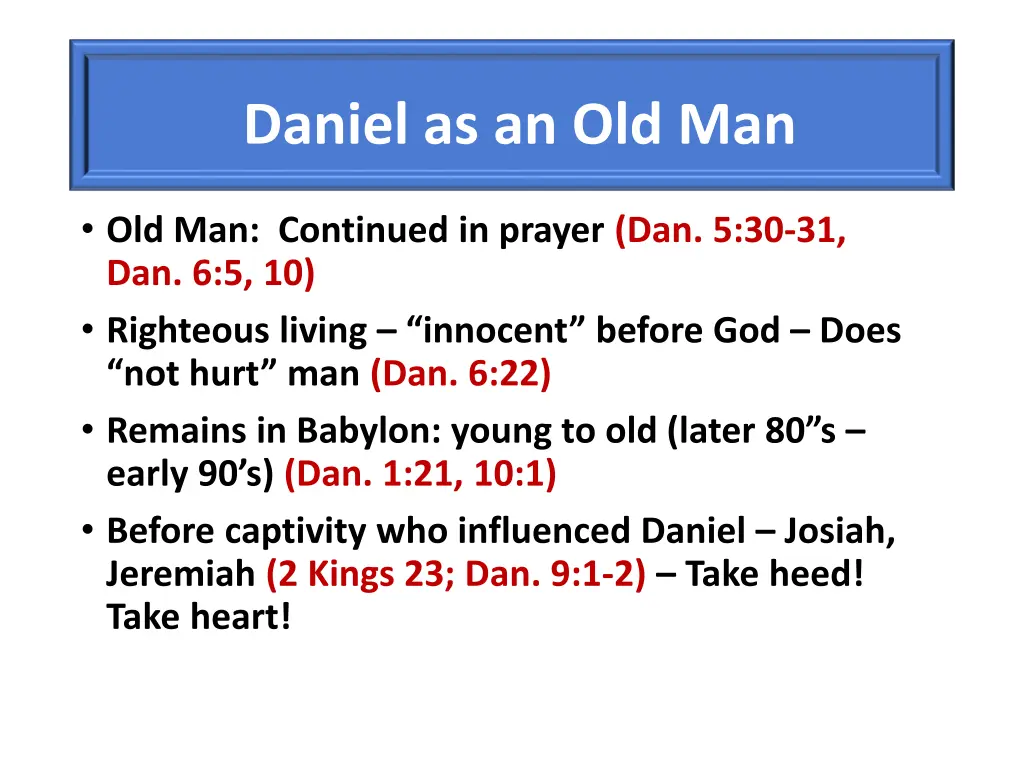 Daniel as an Old Man

• Old Man: Continued in prayer (Dan. 5:30-31, Dan. 6:5, 10)
• Righteous living – “innocent” before God – Does “not hurt” man (Dan. 6:22)
• Remains in Babylon: young to old (later 80”s – early 90’s) (Dan. 1:21, 10:1)
• Before captivity who influenced Daniel – Josiah, Jeremiah (2 Kings 23; Dan. 9:1-2) – Take heed! Take heart!